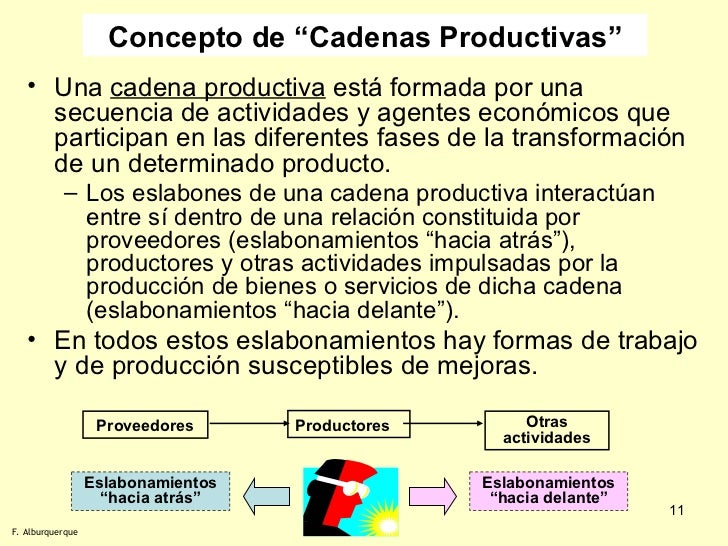 Concepto de “Cadenas Productivas”

• Una cadena productiva está formada por una secuencia de actividades y agentes económicos que participan en las diferentes fases de la transformación de un determinado producto.

– Los eslabones de una cadena productiva interactúan entre sí dentro de una relación constituida por proveedores (eslabonamientos “hacia atrás”), productores y otras actividades impulsadas por la producción de bienes o servicios de dicha cadena (eslabonamientos “hacia delante”).

• En todos estos eslabonamientos hay formas de trabajo y de producción susceptibles de mejoras.

Proveedores

Productores

Otras actividades

Eslabonamientos “hacia atrás”

Eslabonamientos “hacia delante”

11

F. Alburquerque